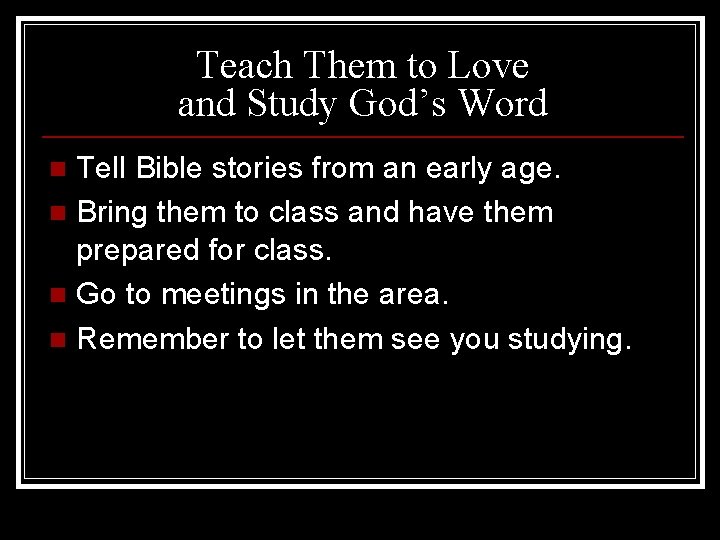 Teach Them to Love and Study God’s Word

- Tell Bible stories from an early age.
- Bring them to class and have them prepared for class.
- Go to meetings in the area.
- Remember to let them see you studying.